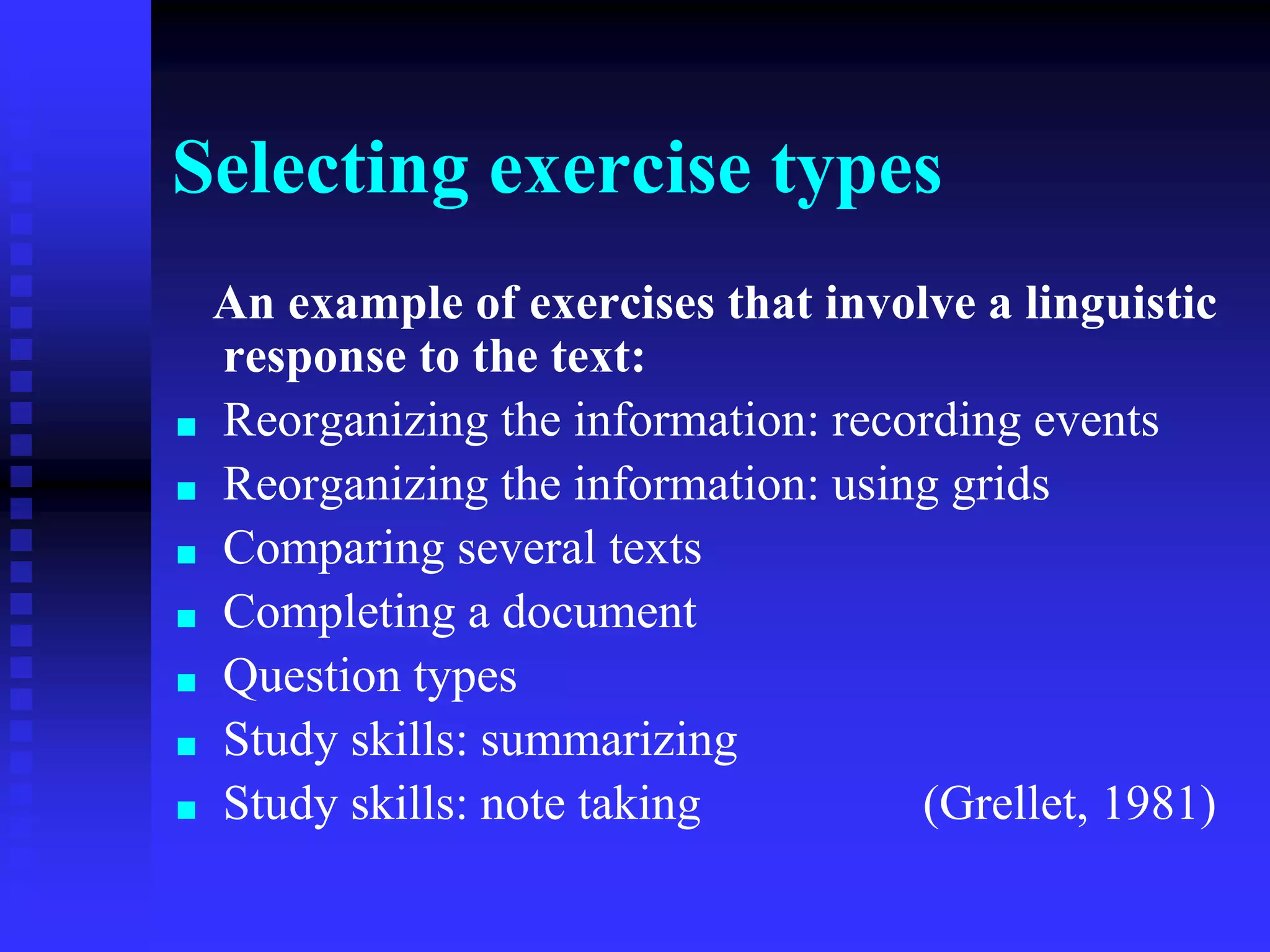 Selecting exercise types

An example of exercises that involve a linguistic response to the text:

- Reorganizing the information: recording events
- Reorganizing the information: using grids
- Comparing several texts
- Completing a document
- Question types
- Study skills: summarizing
- Study skills: note taking

(Grellet, 1981)